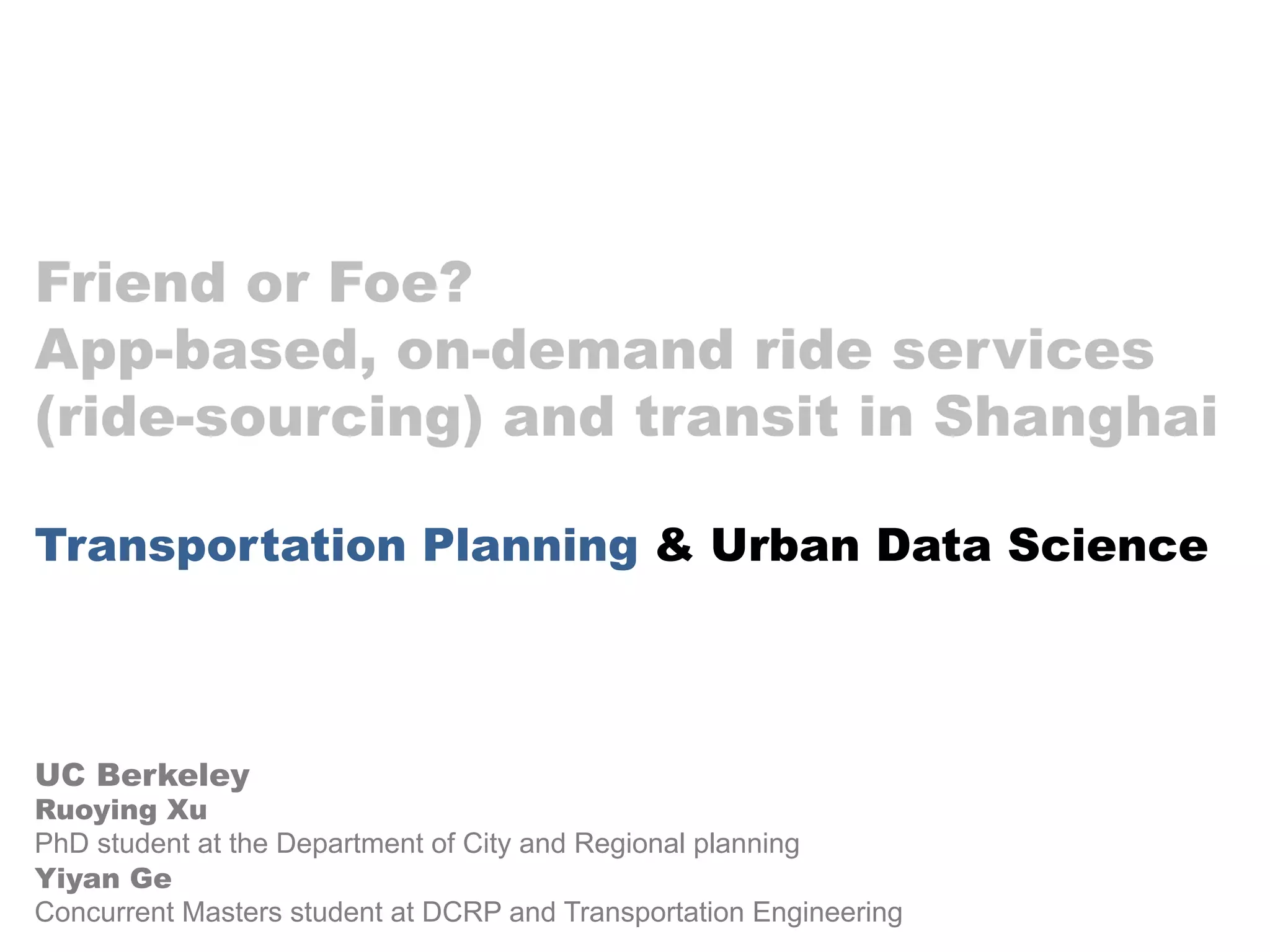 Friend or Foe?
App-based, on-demand ride services (ride-sourcing) and transit in Shanghai

Transportation Planning & Urban Data Science

UC Berkeley
Ruoying Xu
PhD student at the Department of City and Regional planning
Yiyan Ge
Concurrent Masters student at DCRP and Transportation Engineering